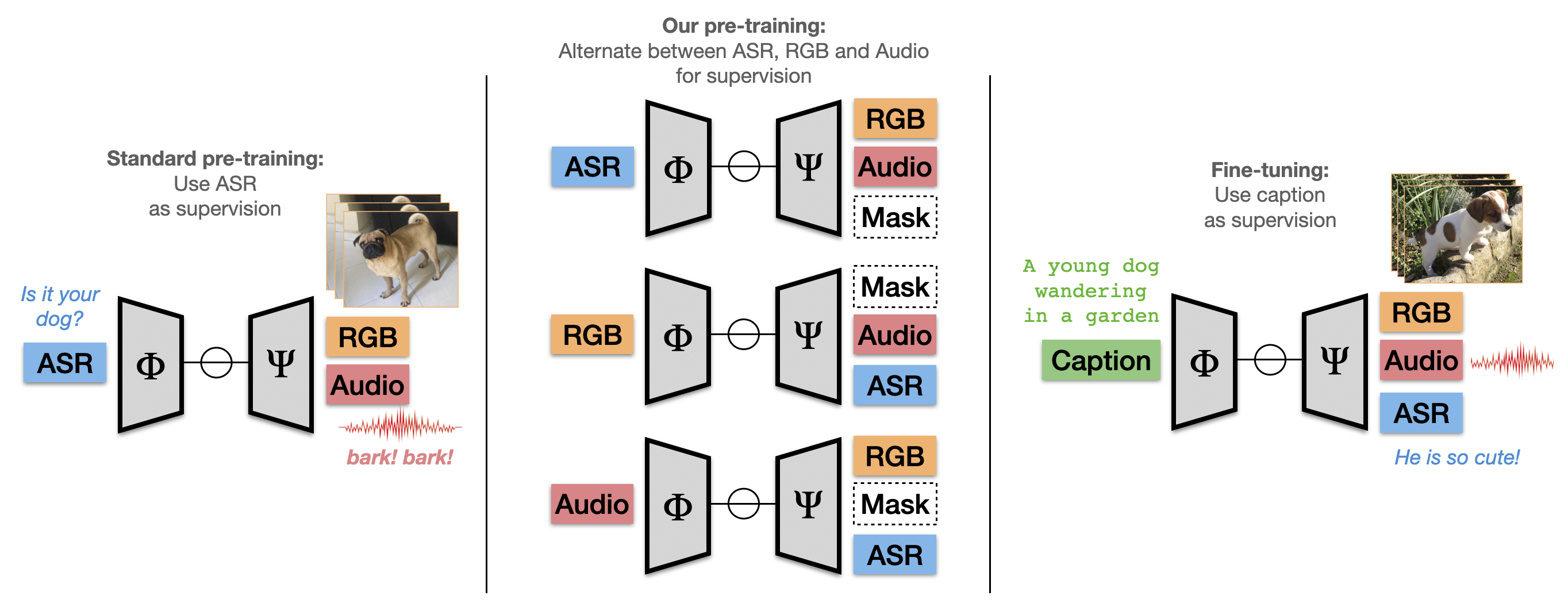 Standard pre-training:
Use ASR
as supervision

Is it your dog?

ASR

$\Phi$

$\Psi$

RGB

Audio

bark! bark!

Our pre-training:
Alternate between ASR, RGB and Audio for supervision

ASR

$\Phi$

$\Psi$

RGB

Audio

Mask

RGB

$\Phi$

$\Psi$

Mask

Audio

ASR

Audio

$\Phi$

$\Psi$

RGB

Mask

ASR

Fine-tuning:
Use caption
as supervision

A young dog wandering in a garden

Caption

$\Phi$

$\Psi$

RGB

Audio

ASR

He is so cute!